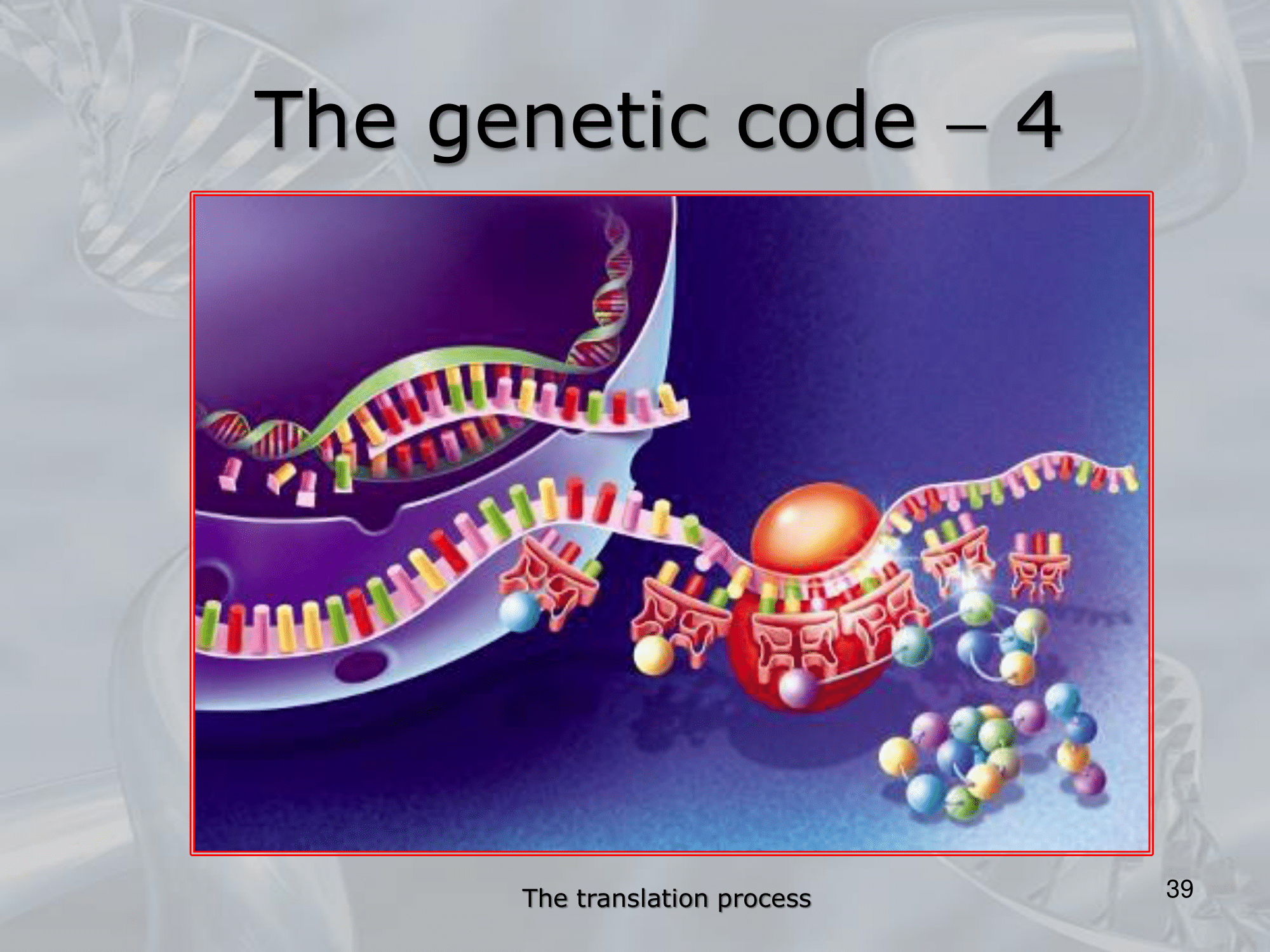 The genetic code – 4

The translation process

39